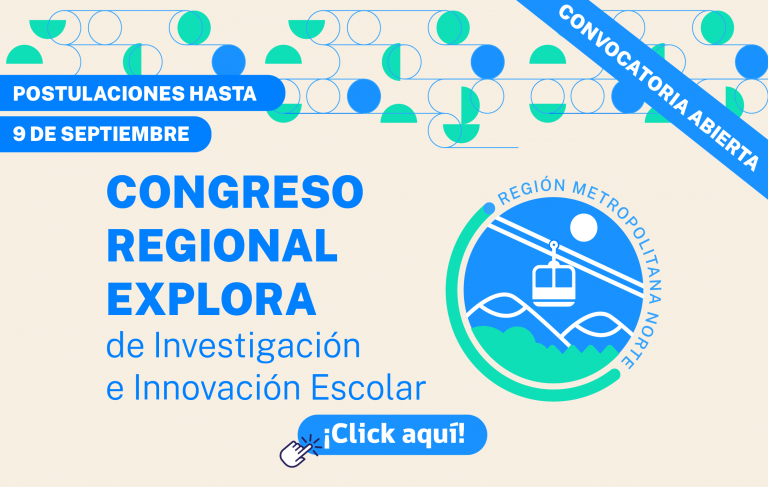 CONVOCATORIA ABIERTA

POSTULACIONES HASTA
9 DE SEPTIEMBRE

CONGRESO REGIONAL EXPLORA
de Investigación e Innovación Escolar

REGIÓN METROPOLITANA NORTE

¡Click aquí!